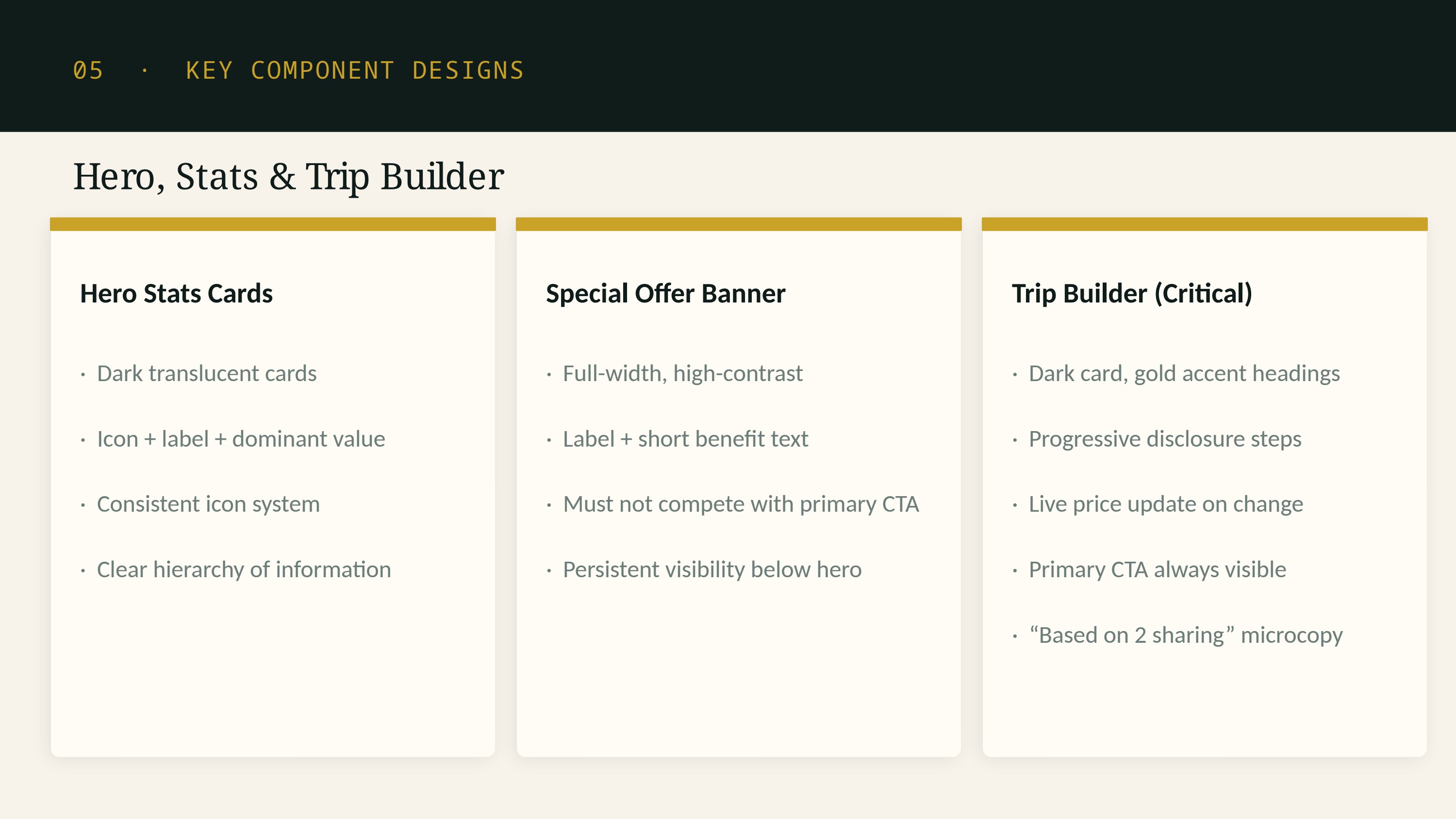 05 · KEY COMPONENT DESIGNS

Hero, Stats & Trip Builder

Hero Stats Cards

· Dark translucent cards

· Icon + label + dominant value

· Consistent icon system

· Clear hierarchy of information

Special Offer Banner

· Full-width, high-contrast

· Label + short benefit text

· Must not compete with primary CTA

· Persistent visibility below hero

Trip Builder (Critical)

· Dark card, gold accent headings

· Progressive disclosure steps

· Live price update on change

· Primary CTA always visible

· “Based on 2 sharing” microcopy